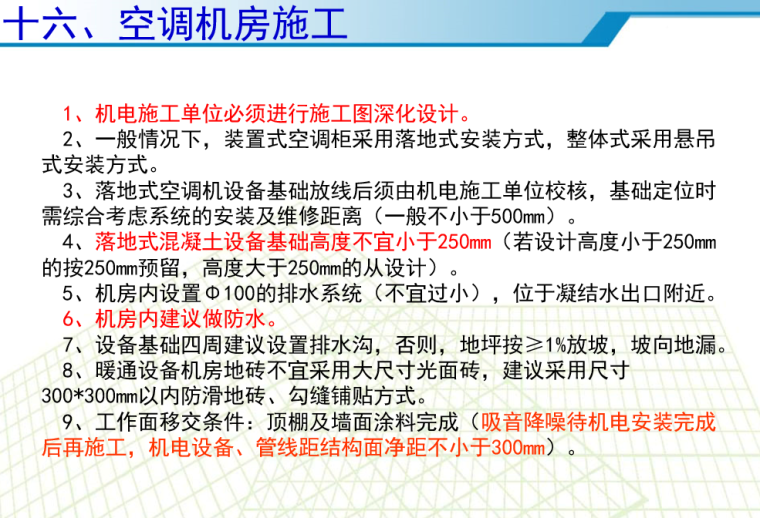 十六、空调机房施工

1、机电施工单位必须进行施工图深化设计。

2、一般情况下，装置式空调柜采用落地式安装方式，整体式采用悬吊式安装方式。

3、落地式空调机设备基础放线后须由机电施工单位校核，基础定位时需综合考虑系统的安装及维修距离（一般不小于500mm）。

4、落地式混凝土设备基础高度不宜小于250mm（若设计高度小于250mm的按250mm预留，高度大于250mm的从设计）。

5、机房内设置Φ100的排水系统（不宜过小），位于凝结水出口附近。

6、机房内建议做防水。

7、设备基础四周建议设置排水沟，否则，地坪按≥1%放坡，坡向地漏。

8、暖通设备机房地砖不宜采用大尺寸光面砖，建议采用尺寸300*300mm以内防滑地砖、勾缝铺贴方式。

9、工作面移交条件：顶棚及墙面涂料完成（吸音降噪待机电安装完成后再施工，机电设备、管线距结构面净距不小于300mm）。